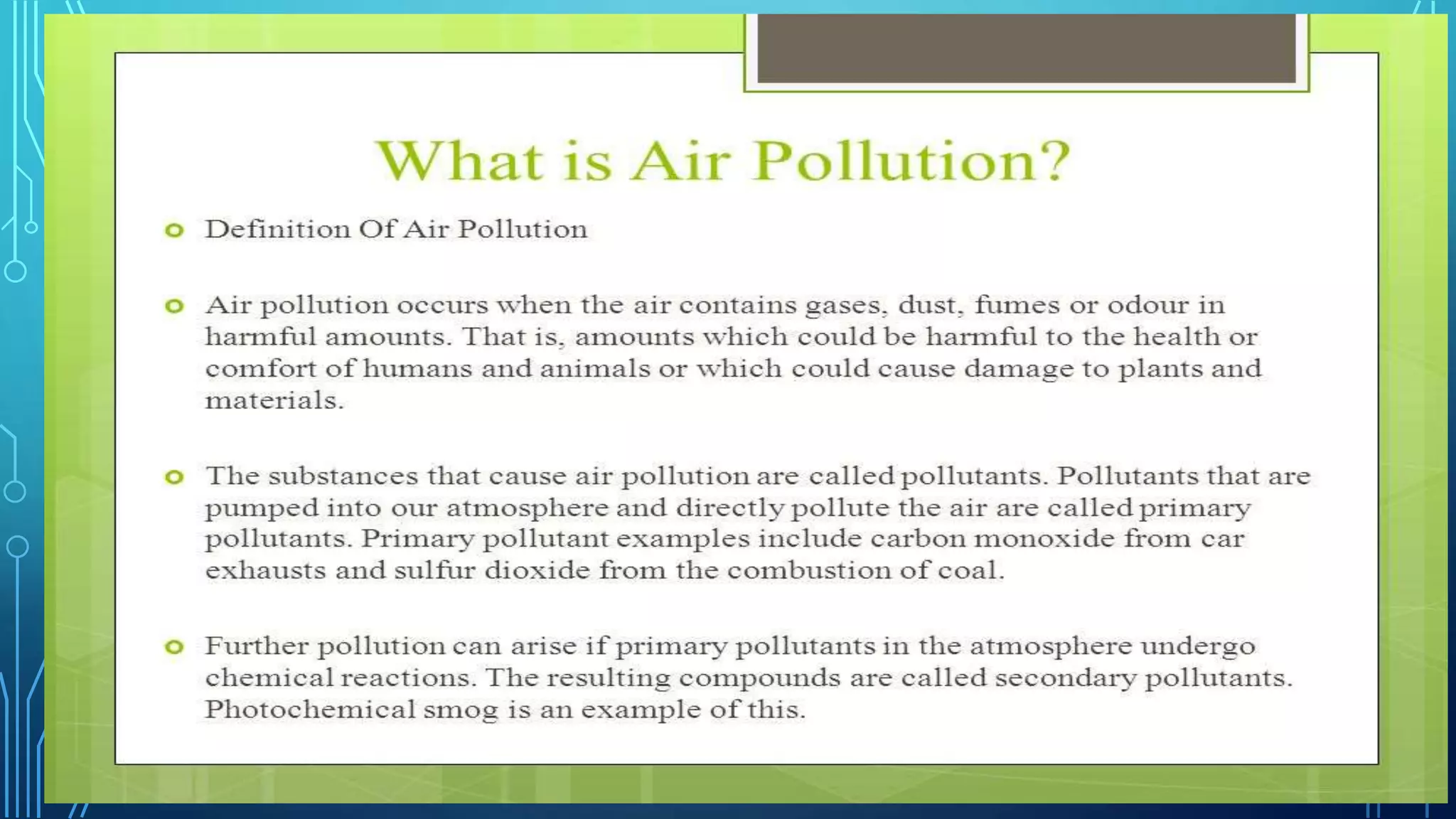 What is Air Pollution?

Definition Of Air Pollution

Air pollution occurs when the air contains gases, dust, fumes or odour in harmful amounts. That is, amounts which could be harmful to the health or comfort of humans and animals or which could cause damage to plants and materials.

The substances that cause air pollution are called pollutants. Pollutants that are pumped into our atmosphere and directly pollute the air are called primary pollutants. Primary pollutant examples include carbon monoxide from car exhausts and sulfur dioxide from the combustion of coal.

Further pollution can arise if primary pollutants in the atmosphere undergo chemical reactions. The resulting compounds are called secondary pollutants. Photochemical smog is an example of this.